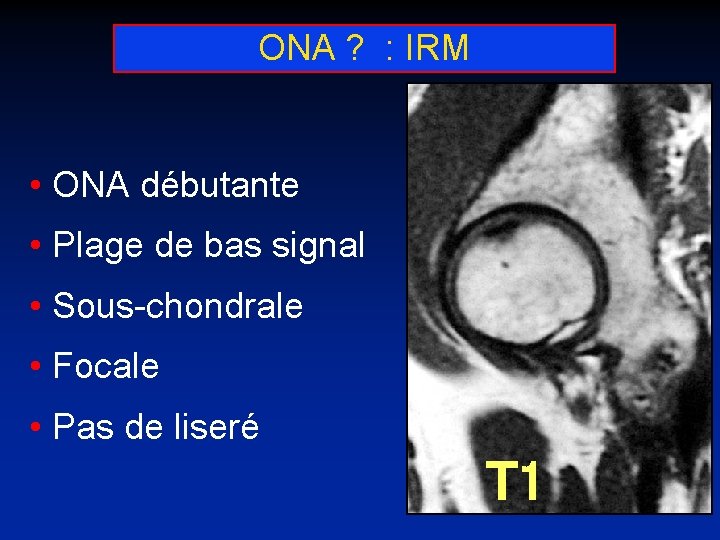 ONA ? : IRM

• ONA débutante
• Plage de bas signal
• Sous-chondrale
• Focale
• Pas de liseré

T1